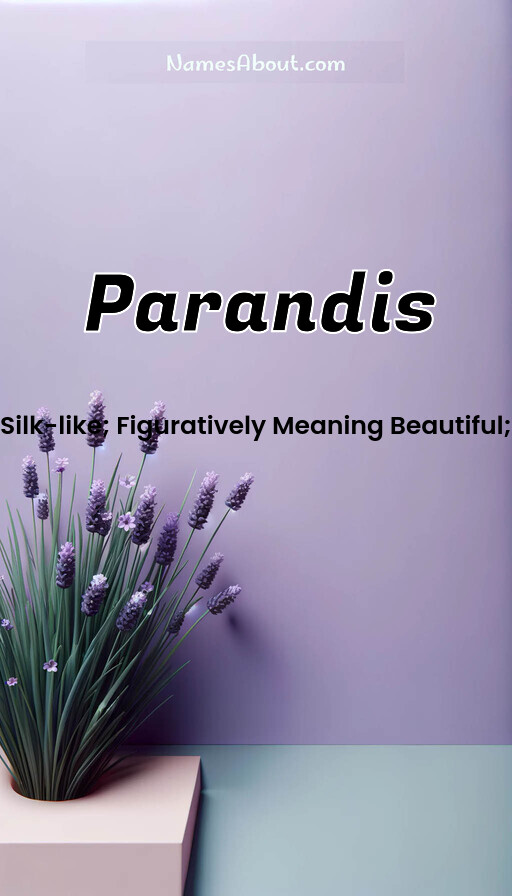 NamesAbout.com

Parandis

Silk-like; Figuratively Meaning Beautiful;